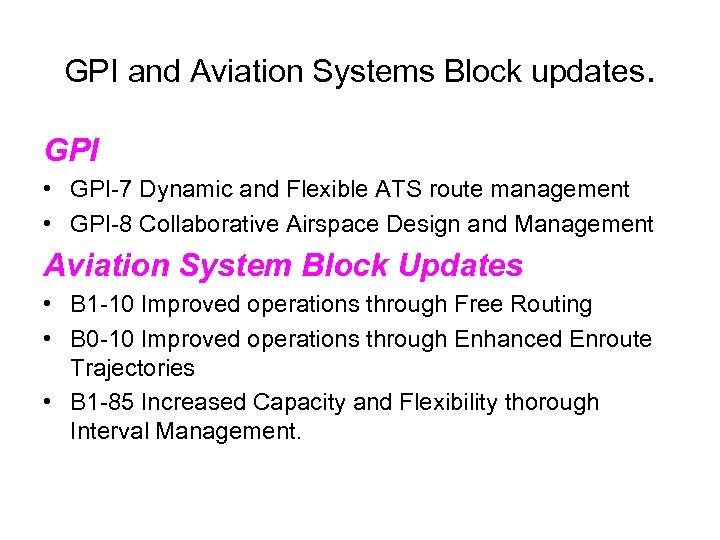 GPI and Aviation Systems Block updates.

GPI

• GPI-7 Dynamic and Flexible ATS route management
• GPI-8 Collaborative Airspace Design and Management

Aviation System Block Updates

• B1-10 Improved operations through Free Routing
• B0-10 Improved operations through Enhanced Enroute Trajectories
• B1-85 Increased Capacity and Flexibility thorough Interval Management.